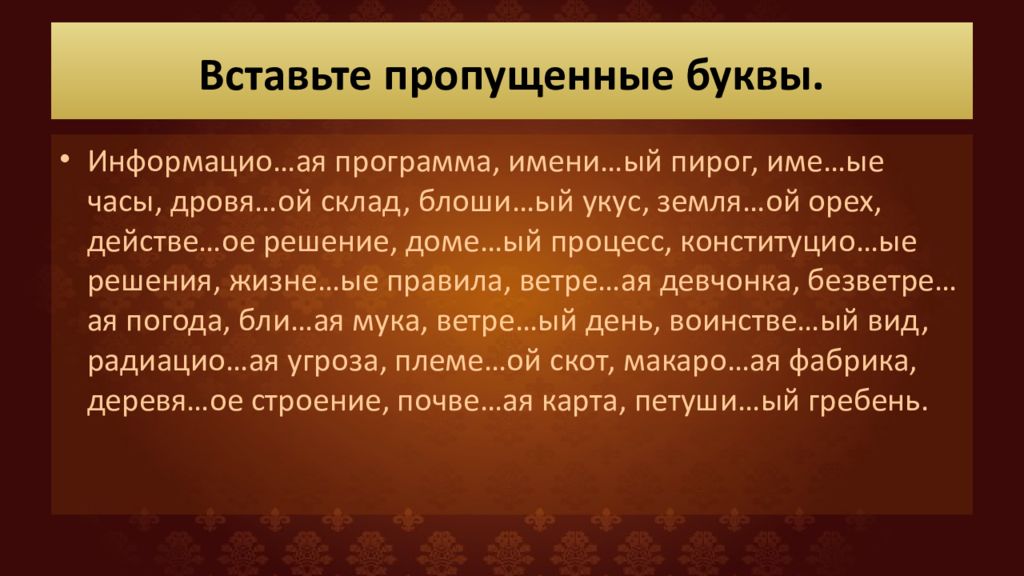 Вставьте пропущенные буквы.

• Информацио…ая программа, имени…ый пирог, име…ые часы, дровя…ой склад, блоши…ый укус, земля…ой орех, действе…ое решение, доме…ый процесс, конституцио…ые решения, жизне…ые правила, ветре…ая девчонка, безветре…ая погода, бли…ая мука, ветре…ый день, воинстве…ый вид, радиацио…ая угроза, племе…ой скот, макаро…ая фабрика, деревя…ое строение, почве…ая карта, петуши…ый гребень.